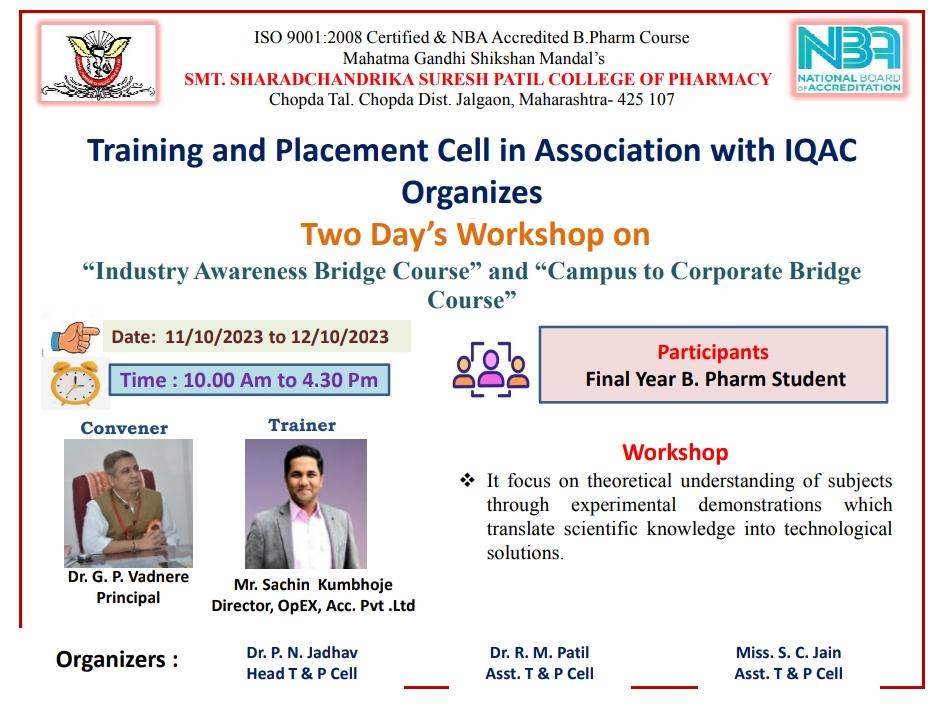 ISO 9001:2008 Certified & NBA Accredited B.Pharm Course
Mahatma Gandhi Shikshan Mandal's
SMT. SHARADCHANDRIKA SURESH PATIL COLLEGE OF PHARMACY
Chopda Tal. Chopda Dist. Jalgaon, Maharashtra- 425 107

NBA
NATIONAL BOARD OF ACCREDITATION

Training and Placement Cell in Association with IQAC Organizes

Two Day's Workshop on

"Industry Awareness Bridge Course" and "Campus to Corporate Bridge Course"

Date: 11/10/2023 to 12/10/2023

Time : 10.00 Am to 4.30 Pm

Participants
Final Year B. Pharm Student

Convener

Dr. G. P. Vadnere
Principal

Trainer

Mr. Sachin Kumbhoje
Director, OpEX, Acc. Pvt .Ltd

Workshop

❖ It focus on theoretical understanding of subjects through experimental demonstrations which translate scientific knowledge into technological solutions.

Organizers :

Dr. P. N. Jadhav
Head T & P Cell

Dr. R. M. Patil
Asst. T & P Cell

Miss. S. C. Jain
Asst. T & P Cell